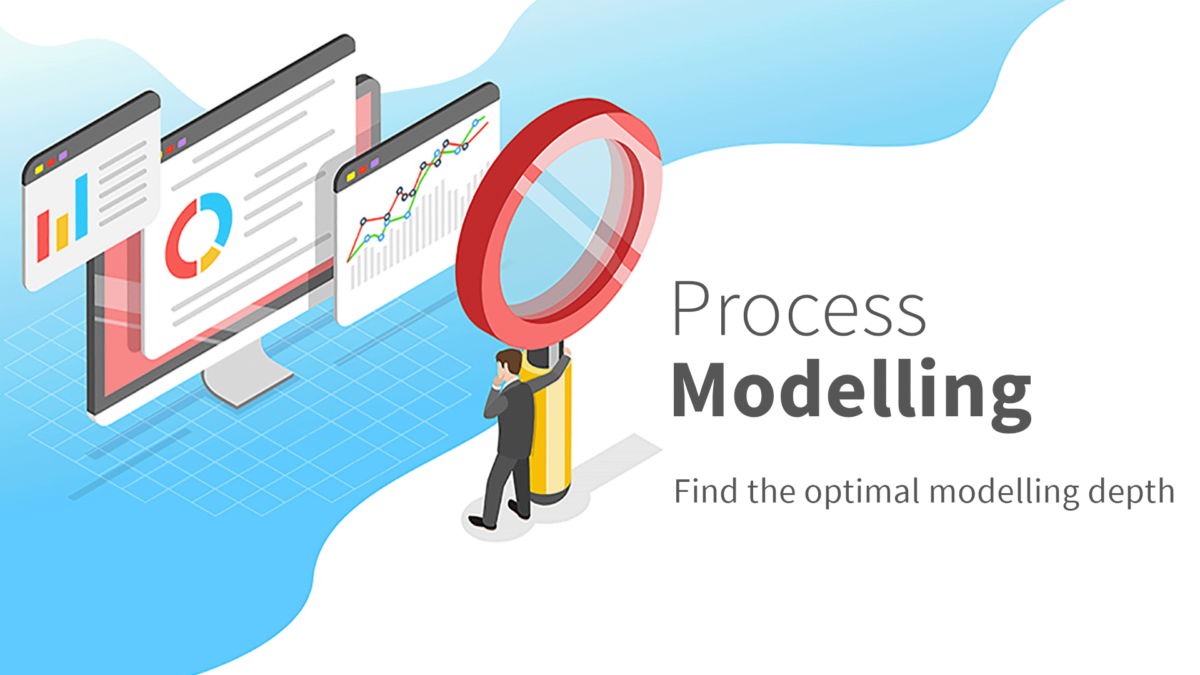 Process
Modelling

Find the optimal modelling depth